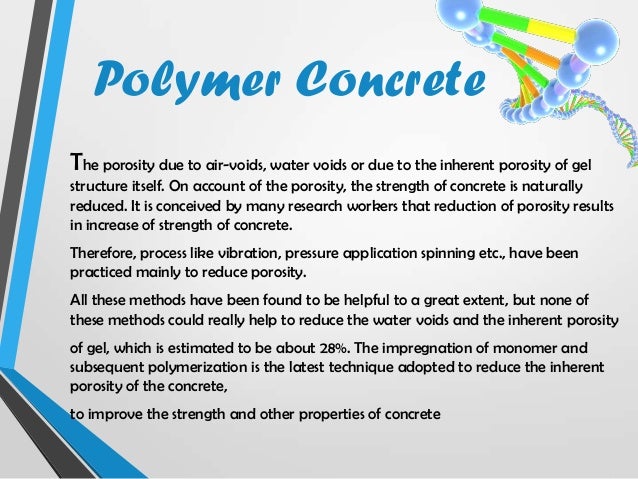 Polymer Concrete

The porosity due to air-voids, water voids or due to the inherent porosity of gel structure itself. On account of the porosity, the strength of concrete is naturally reduced. It is conceived by many research workers that reduction of porosity results in increase of strength of concrete.

Therefore, process like vibration, pressure application spinning etc., have been practiced mainly to reduce porosity.

All these methods have been found to be helpful to a great extent, but none of these methods could really help to reduce the water voids and the inherent porosity

of gel, which is estimated to be about 28%. The impregnation of monomer and subsequent polymerization is the latest technique adopted to reduce the inherent porosity of the concrete,

to improve the strength and other properties of concrete